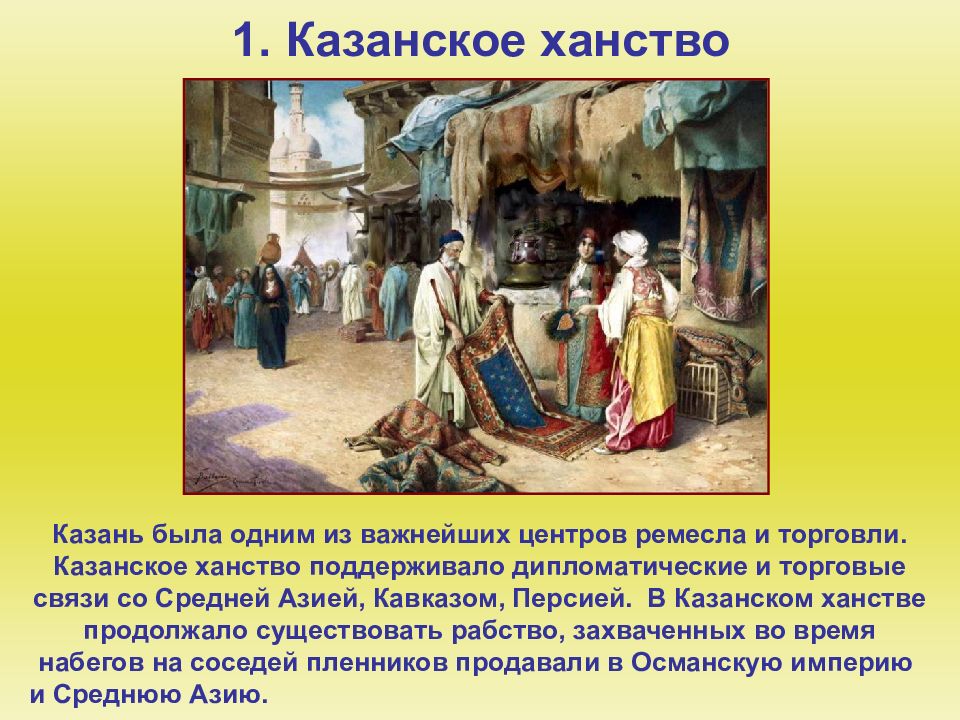 1. Казанское ханство

Казань была одним из важнейших центров ремесла и торговли. Казанское ханство поддерживало дипломатические и торговые связи со Средней Азией, Кавказом, Персией.  В Казанском ханстве продолжало существовать рабство, захваченных во время набегов на соседей пленников продавали в Османскую империю и Среднюю Азию.